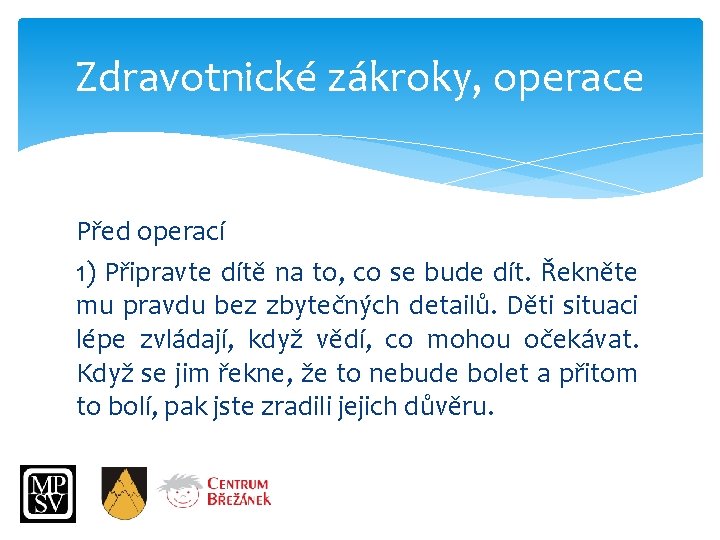 Zdravotnické zákroky, operace

Před operací

1) Připravte dítě na to, co se bude dít. Řekněte mu pravdu bez zbytečných detailů. Děti situaci lépe zvládají, když vědí, co mohou očekávat. Když se jim řekne, že to nebude bolet a přitom to bolí, pak jste zradili jejich důvěru.

MP
SV

CENTRUM
BŘEŽÁNEK